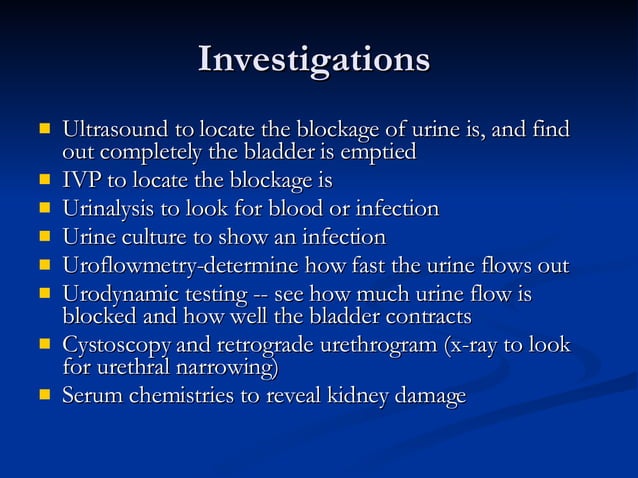 Investigations

- Ultrasound to locate the blockage of urine is, and find out completely the bladder is emptied
- IVP to locate the blockage is
- Urinalysis to look for blood or infection
- Urine culture to show an infection
- Uroflowmetry-determine how fast the urine flows out
- Urodynamic testing -- see how much urine flow is blocked and how well the bladder contracts
- Cystoscopy and retrograde urethrogram (x-ray to look for urethral narrowing)
- Serum chemistries to reveal kidney damage